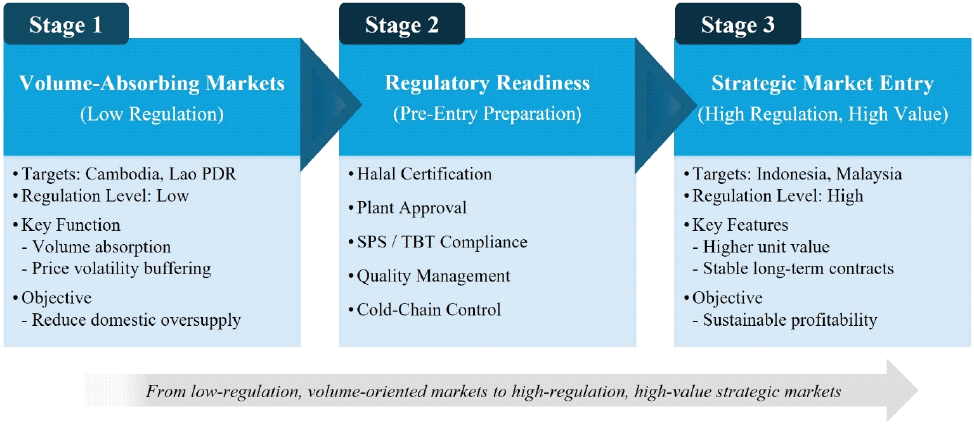 Stage 1

Volume-Absorbing Markets
(Low Regulation)

• Targets: Cambodia, Lao PDR
• Regulation Level: Low
• Key Function
- Volume absorption
- Price volatility buffering
• Objective
- Reduce domestic oversupply

Stage 2

Regulatory Readiness
(Pre-Entry Preparation)

• Halal Certification
• Plant Approval
• SPS / TBT Compliance
• Quality Management
• Cold-Chain Control

Stage 3

Strategic Market Entry
(High Regulation, High Value)

• Targets: Indonesia, Malaysia
• Regulation Level: High
• Key Features
- Higher unit value
- Stable long-term contracts
• Objective
- Sustainable profitability

From low-regulation, volume-oriented markets to high-regulation, high-value strategic markets